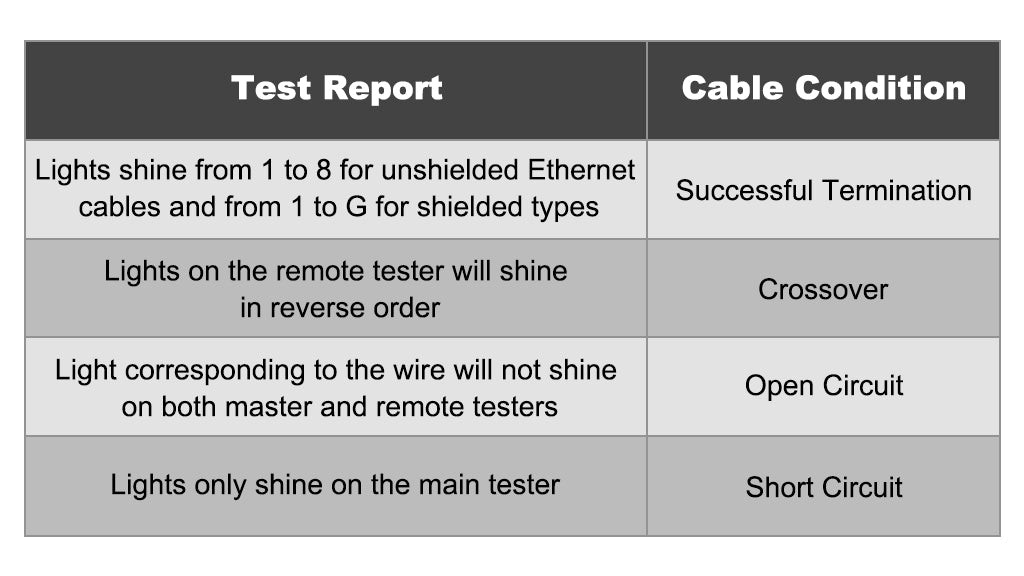 | Test Report | Cable Condition |
|---|---|
| Lights shine from 1 to 8 for unshielded Ethernet cables and from 1 to G for shielded types | Successful Termination |
| Lights on the remote tester will shine in reverse order | Crossover |
| Light corresponding to the wire will not shine on both master and remote testers | Open Circuit |
| Lights only shine on the main tester | Short Circuit |